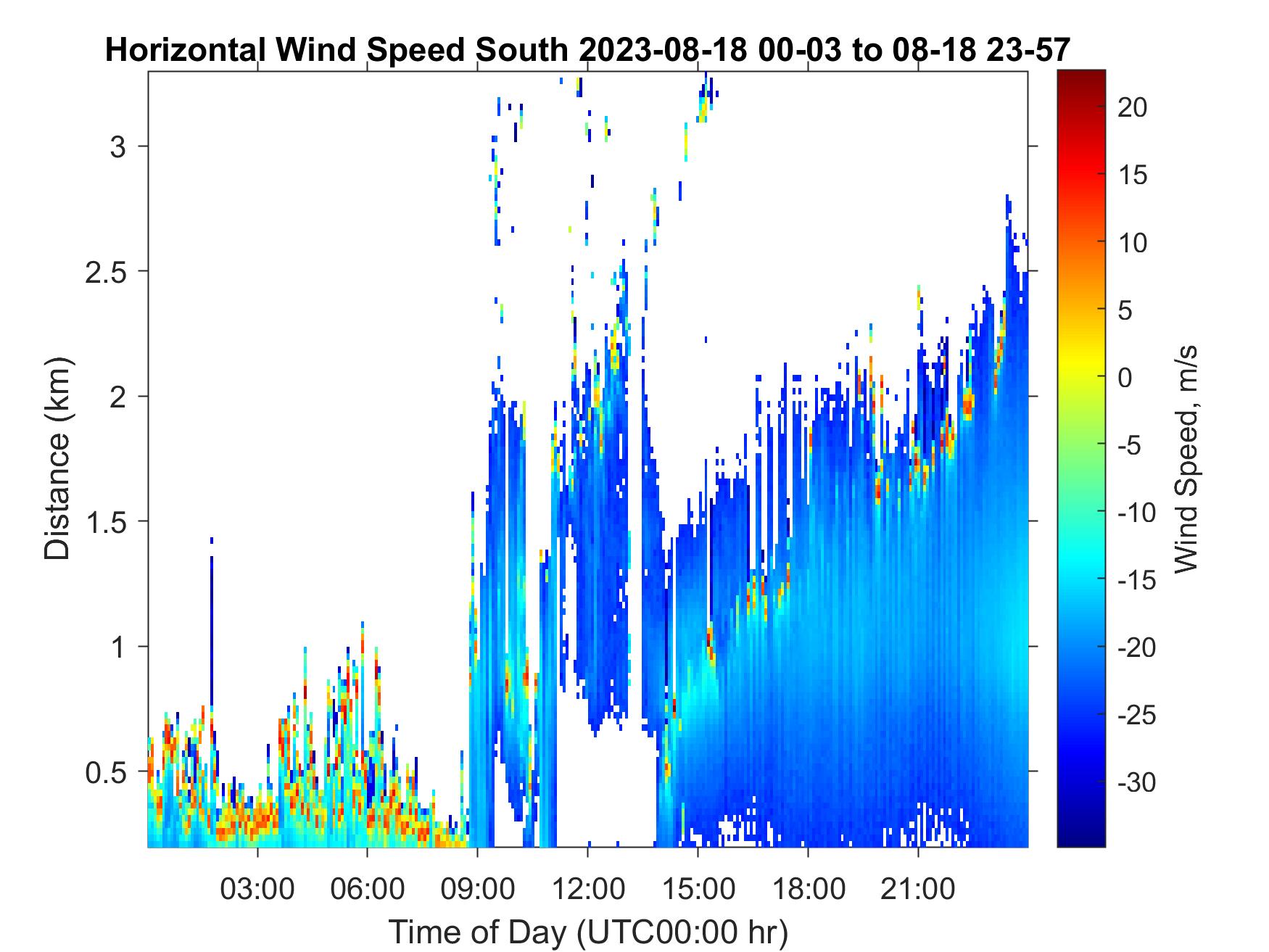 Horizontal Wind Speed South 2023-08-18 00-03 to 08-18 23-57

Distance (km)

3
2.5
2
1.5
1
0.5

03:00 06:00 09:00 12:00 15:00 18:00 21:00

Time of Day (UTC00:00 hr)

20
15
10
5
0
-5
-10
-15
-20
-25
-30

Wind Speed, m/s